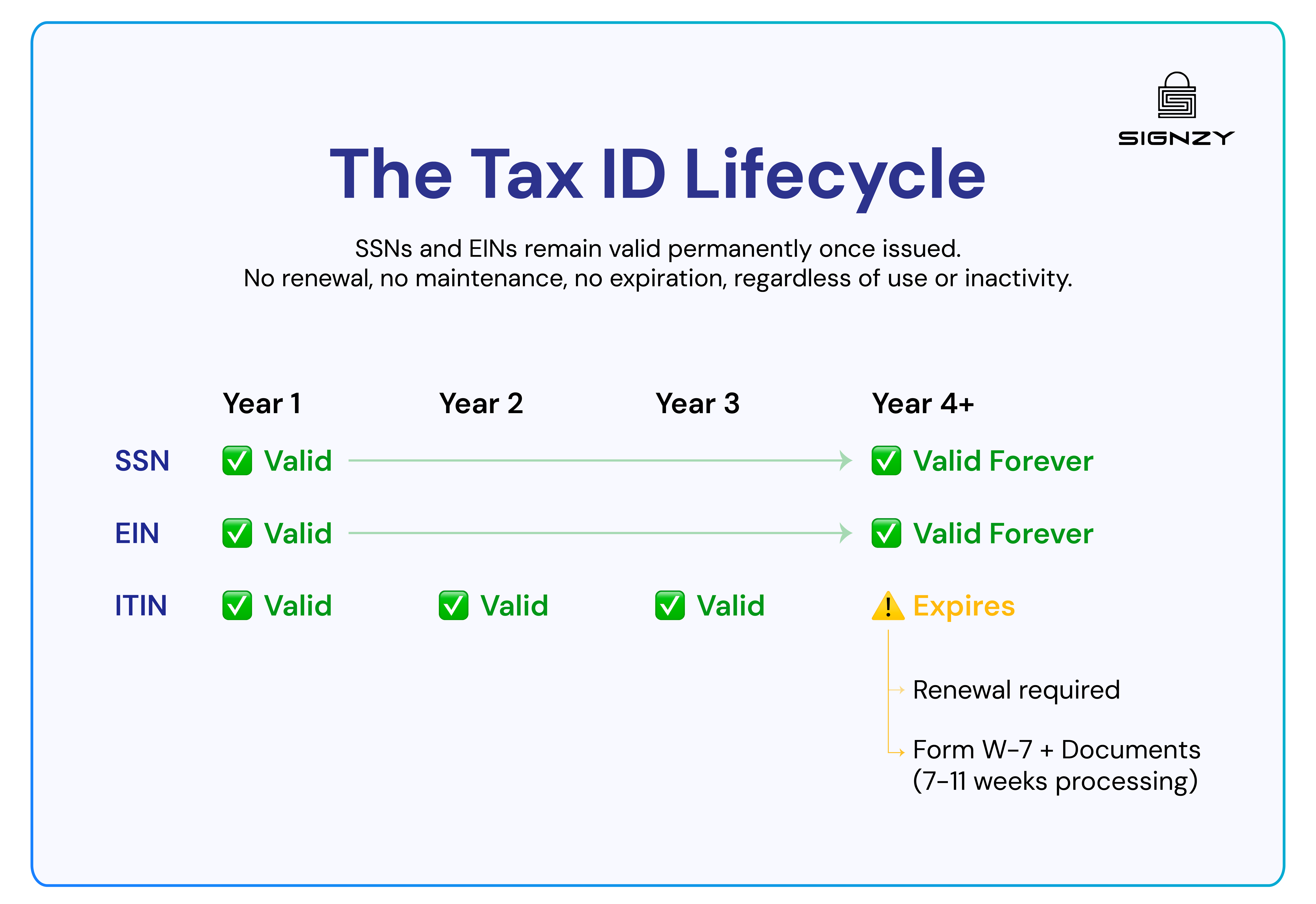 SIGNZY

The Tax ID Lifecycle

SSNs and EINs remain valid permanently once issued.
No renewal, no maintenance, no expiration, regardless of use or inactivity.

| | Year 1 | Year 2 | Year 3 | Year 4+ |
|---|---|---|---|---|
| SSN | ✅ Valid | | | ✅ Valid Forever |
| EIN | ✅ Valid | | | ✅ Valid Forever |
| ITIN | ✅ Valid | ✅ Valid | ✅ Valid | ⚠️ Expires |

Renewal required

Form W-7 + Documents (7-11 weeks processing)